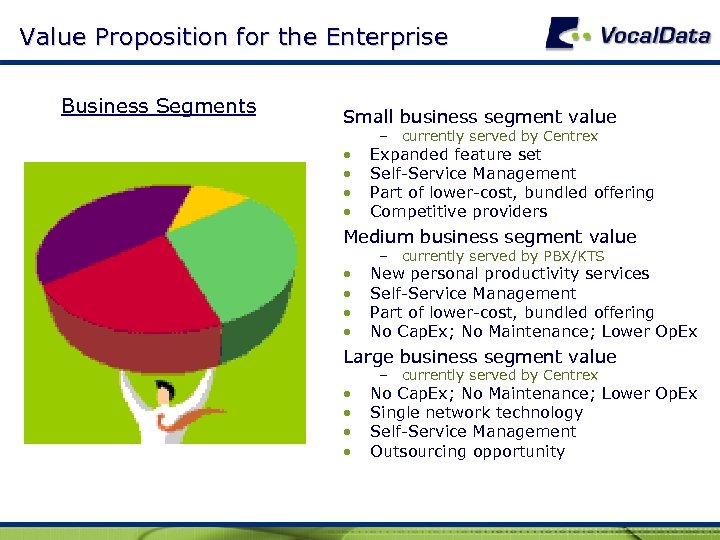 Value Proposition for the Enterprise

VocalData

Business Segments

Small business segment value
– currently served by Centrex
• Expanded feature set
• Self-Service Management
• Part of lower-cost, bundled offering
• Competitive providers

Medium business segment value
– currently served by PBX/KTS
• New personal productivity services
• Self-Service Management
• Part of lower-cost, bundled offering
• No CapEx; No Maintenance; Lower OpEx

Large business segment value
– currently served by Centrex
• No CapEx; No Maintenance; Lower OpEx
• Single network technology
• Self-Service Management
• Outsourcing opportunity